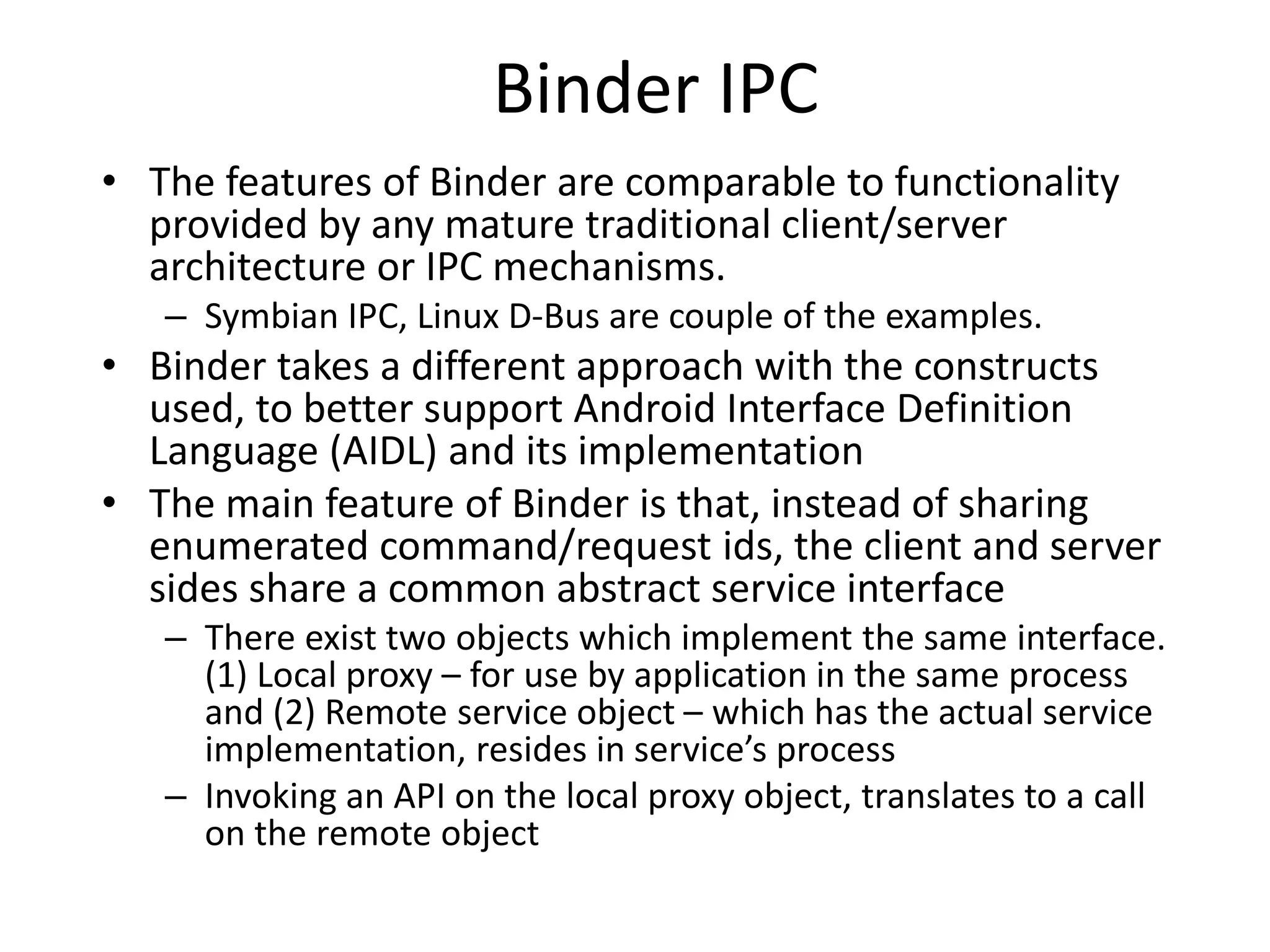 Binder IPC

• The features of Binder are comparable to functionality provided by any mature traditional client/server architecture or IPC mechanisms.
  – Symbian IPC, Linux D-Bus are couple of the examples.
• Binder takes a different approach with the constructs used, to better support Android Interface Definition Language (AIDL) and its implementation
• The main feature of Binder is that, instead of sharing enumerated command/request ids, the client and server sides share a common abstract service interface
  – There exist two objects which implement the same interface. (1) Local proxy – for use by application in the same process and (2) Remote service object – which has the actual service implementation, resides in service’s process
  – Invoking an API on the local proxy object, translates to a call on the remote object